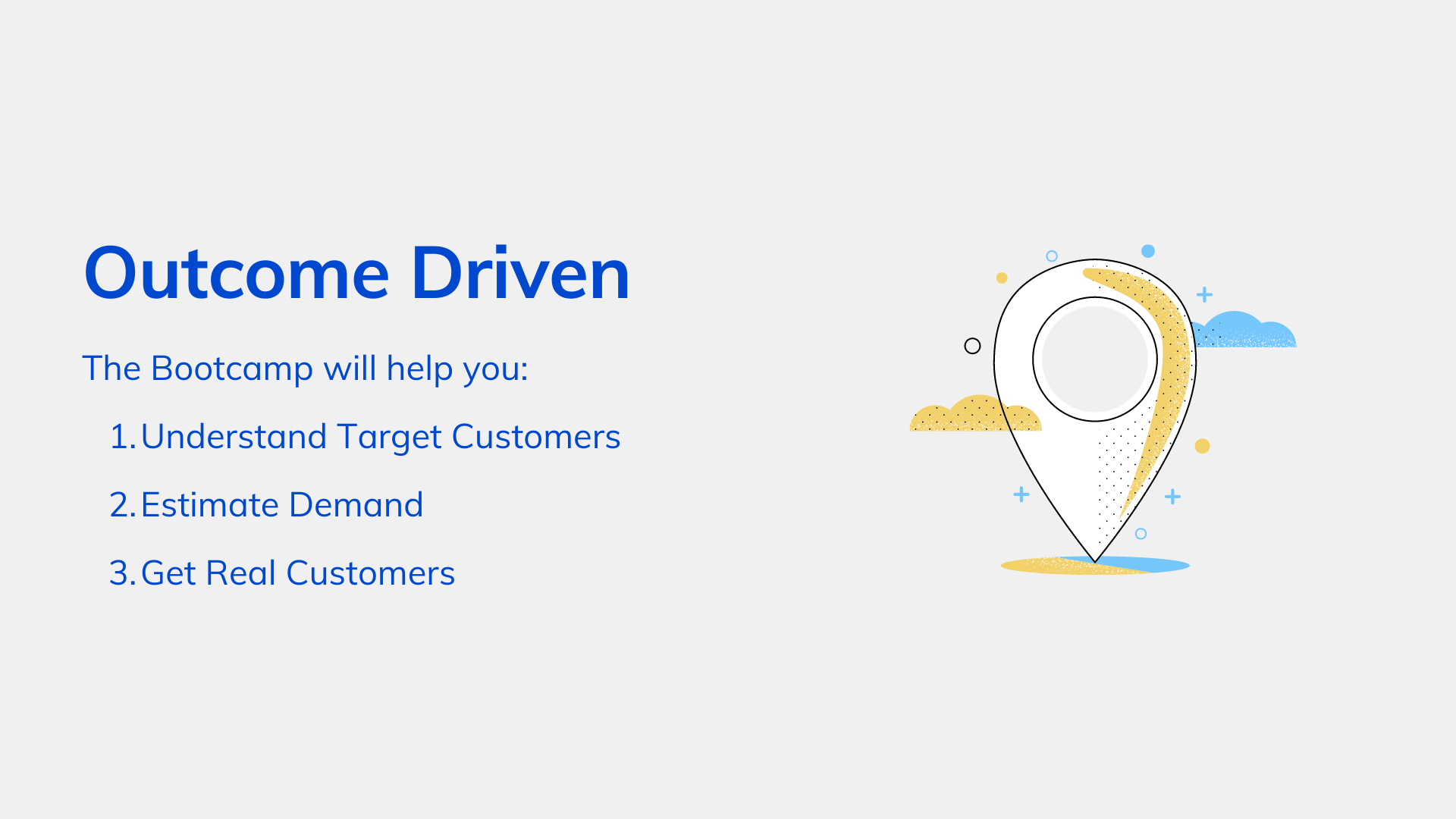 Outcome Driven

The Bootcamp will help you:

1. Understand Target Customers

2. Estimate Demand

3. Get Real Customers